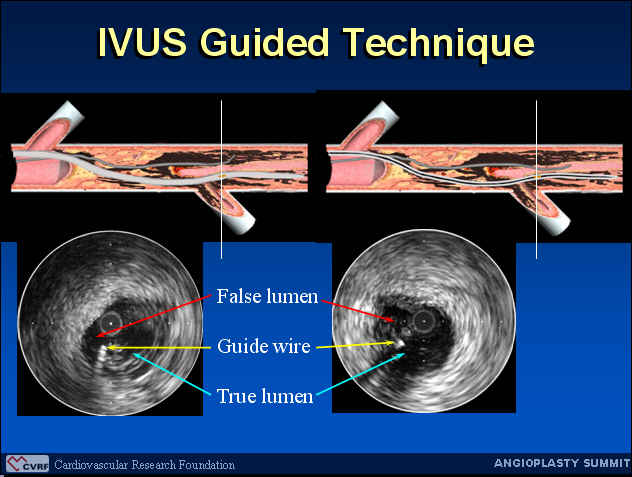 IVUS Guided Technique

False lumen

Guide wire

True lumen

CVRF Cardiovascular Research Foundation

ANGIOPLASTY SUMMIT